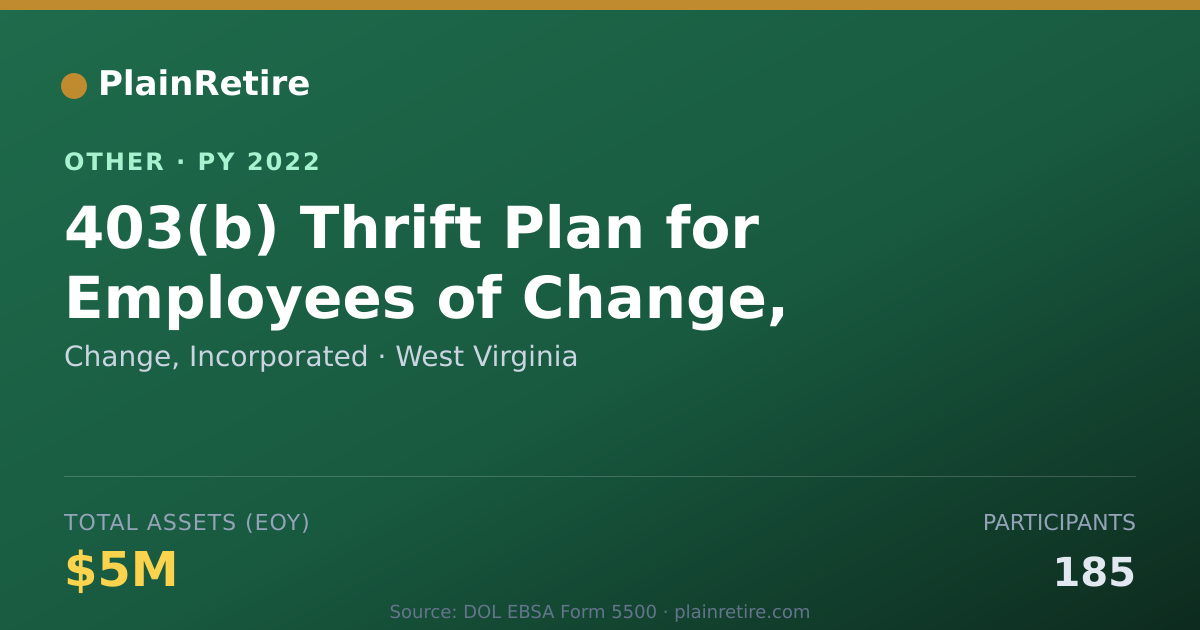 PlainRetire

OTHER · PY 2022

403(b) Thrift Plan for Employees of Change,

Change, Incorporated · West Virginia

TOTAL ASSETS (EOY)

$5M

PARTICIPANTS

185

Source: DOL EBSA Form 5500 · plainretire.com